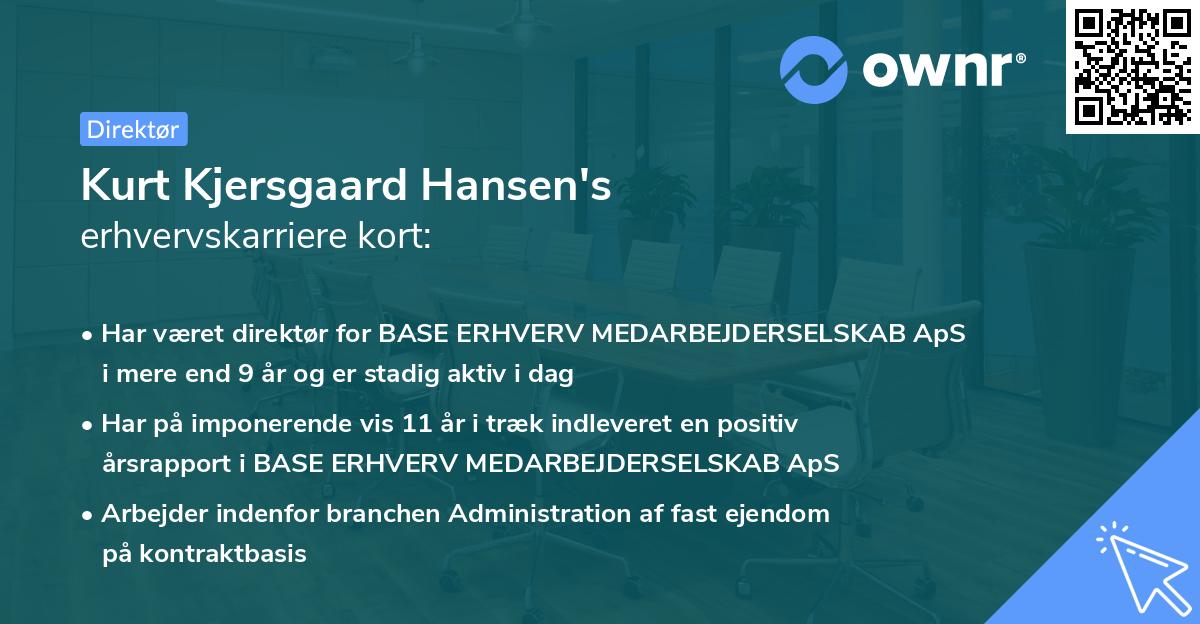 ownr®

Direktør

Kurt Kjersgaard Hansen's
erhvervskarriere kort:

• Har været direktør for BASE ERHVERV MEDARBEJDERSELSKAB ApS i mere end 9 år og er stadig aktiv i dag
• Har på imponerende vis 11 år i træk indleveret en positiv årsrapport i BASE ERHVERV MEDARBEJDERSELSKAB ApS
• Arbejder indenfor branchen Administration af fast ejendom på kontraktbasis